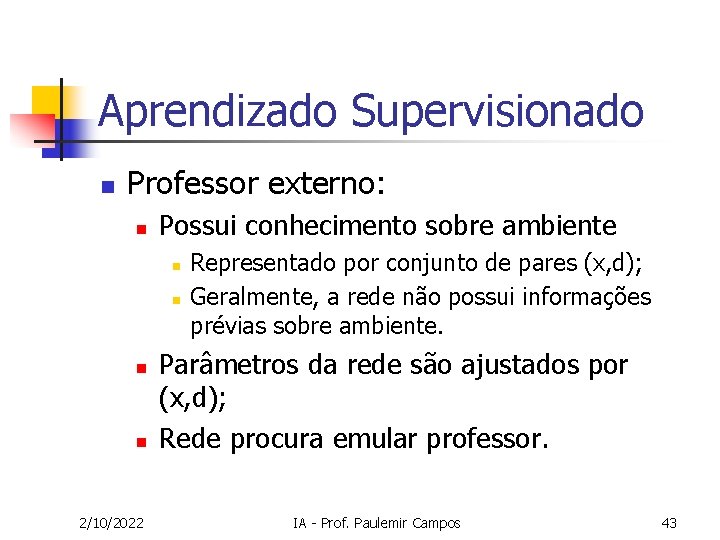 Aprendizado Supervisionado

- Professor externo:
  - Possui conhecimento sobre ambiente
    - Representado por conjunto de pares (x,d);
    - Geralmente, a rede não possui informações prévias sobre ambiente.
  - Parâmetros da rede são ajustados por (x,d);
  - Rede procura emular professor.

2/10/2022 IA - Prof. Paulemir Campos 43